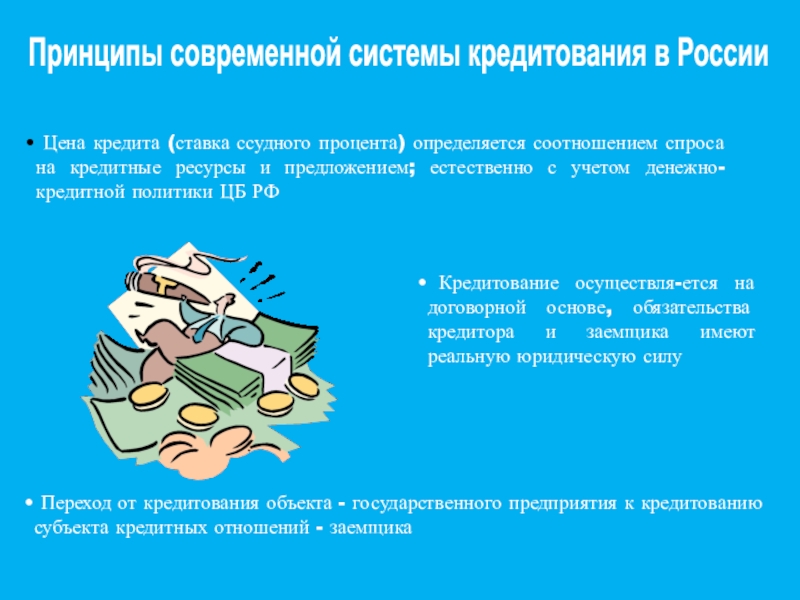 Принципы современной системы кредитования в России

• Цена кредита (ставка ссудного процента) определяется соотношением спроса на кредитные ресурсы и предложением; естественно с учетом денежно-кредитной политики ЦБ РФ

• Кредитование осуществля-ется на договорной основе, обязательства кредитора и заемщика имеют реальную юридическую силу

• Переход от кредитования объекта - государственного предприятия к кредитованию субъекта кредитных отношений - заемщика